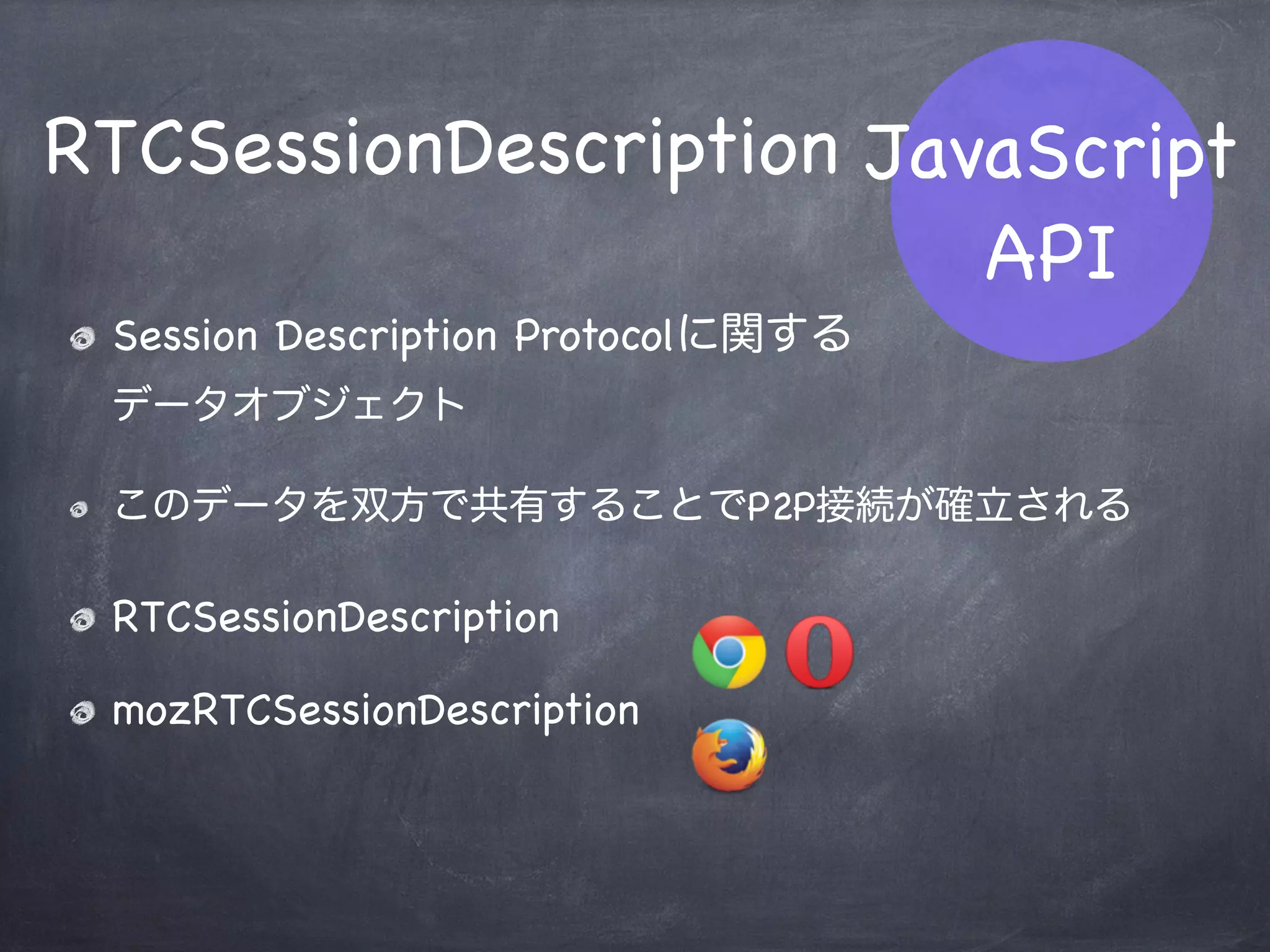 RTCSessionDescription

JavaScript API

Session Description Protocolに関するデータオブジェクト

このデータを双方で共有することでP2P接続が確立される

RTCSessionDescription

mozRTCSessionDescription